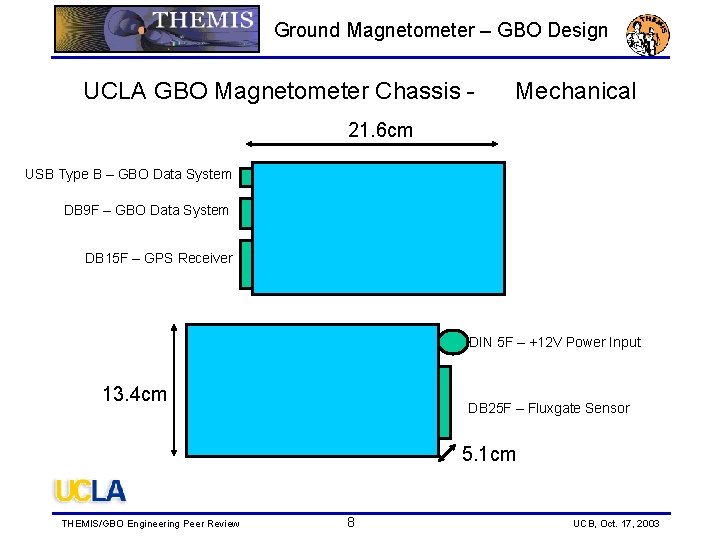 THEMIS

Ground Magnetometer – GBO Design

THEMIS

UCLA GBO Magnetometer Chassis - Mechanical

21.6cm

USB Type B – GBO Data System

DB9F – GBO Data System

DB15F – GPS Receiver

DIN 5F – +12V Power Input

13.4cm

DB25F – Fluxgate Sensor

5.1cm

UCLA

THEMIS/GBO Engineering Peer Review

8

UCB, Oct. 17, 2003